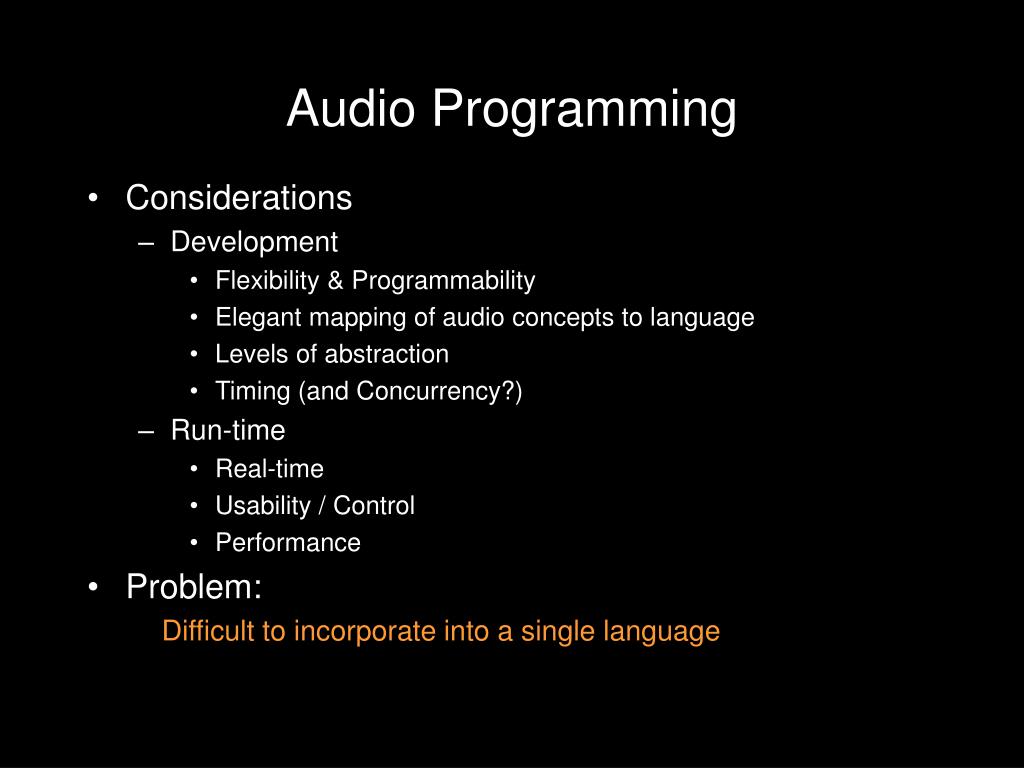 Audio Programming

• Considerations
– Development
• Flexibility & Programmability
• Elegant mapping of audio concepts to language
• Levels of abstraction
• Timing (and Concurrency?)
– Run-time
• Real-time
• Usability / Control
• Performance
• Problem:
Difficult to incorporate into a single language